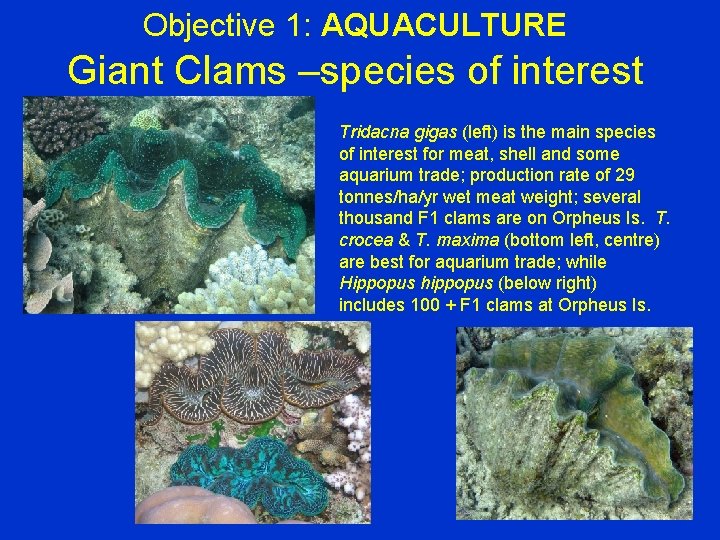 Objective 1: AQUACULTURE
Giant Clams –species of interest

Tridacna gigas (left) is the main species of interest for meat, shell and some aquarium trade; production rate of 29 tonnes/ha/yr wet meat weight; several thousand F1 clams are on Orpheus Is. T. crocea & T. maxima (bottom left, centre) are best for aquarium trade; while Hippopus hippopus (below right) includes 100 + F1 clams at Orpheus Is.